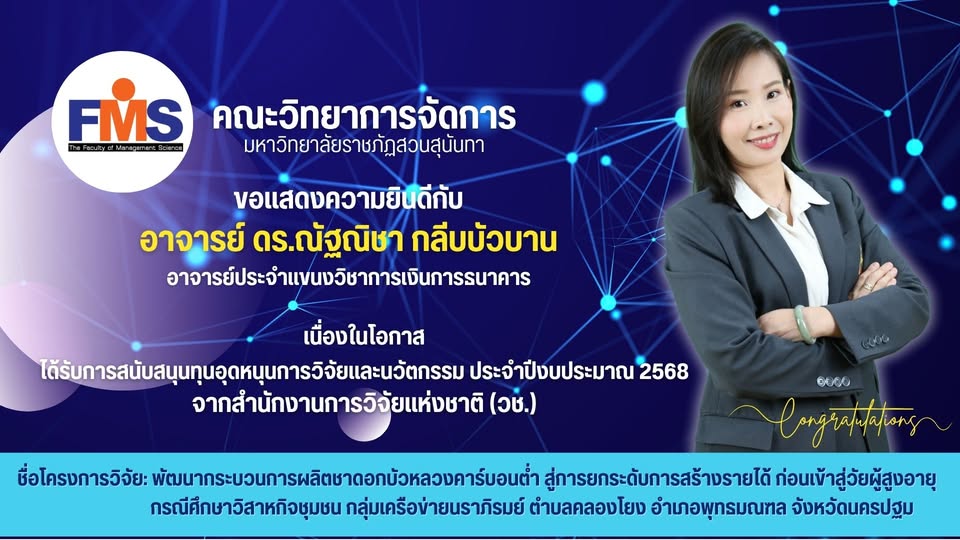 FMS
The Faculty of Management Science

คณะวิทยาการจัดการ
มหาวิทยาลัยราชภัฏสวนสุนันทา

ขอแสดงความยินดีกับ
อาจารย์ ดร.ณัฐณิชา กลีบบัวบาน
อาจารย์ประจำแขนงวิชาการเงินการธนาคาร

เนื่องในโอกาส
ได้รับการสนับสนุนทุนอุดหนุนการวิจัยและนวัตกรรม ประจำปีงบประมาณ 2568
จากสำนักงานการวิจัยแห่งชาติ (วช.)

Congratulations

ชื่อโครงการวิจัย: พัฒนากระบวนการผลิตชาดอกบัวหลวงคาร์บอนต่ำ สู่การยกระดับการสร้างรายได้ ก่อนเข้าสู่วัยผู้สูงอายุ กรณีศึกษาวิสาหกิจชุมชน กลุ่มเครือข่ายนราภิรมย์ ตำบลคลองโยง อำเภอพุทธมณฑล จังหวัดนครปฐม